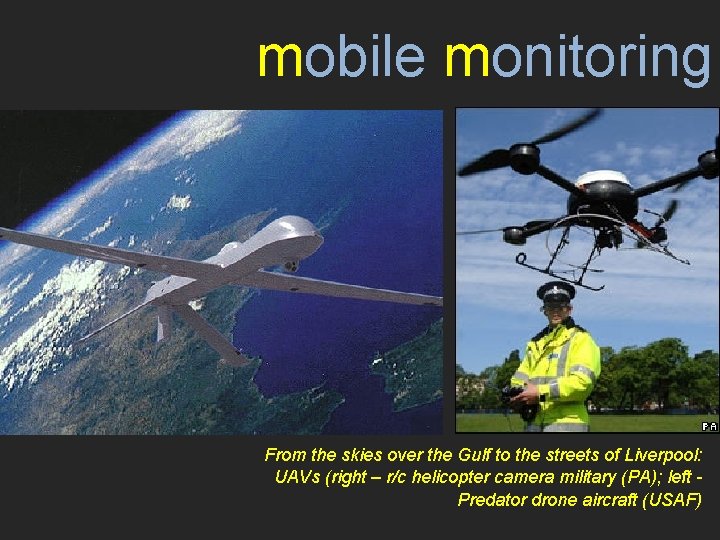 mobile monitoring

PA

From the skies over the Gulf to the streets of Liverpool: UAVs (right – r/c helicopter camera military (PA); left - Predator drone aircraft (USAF)